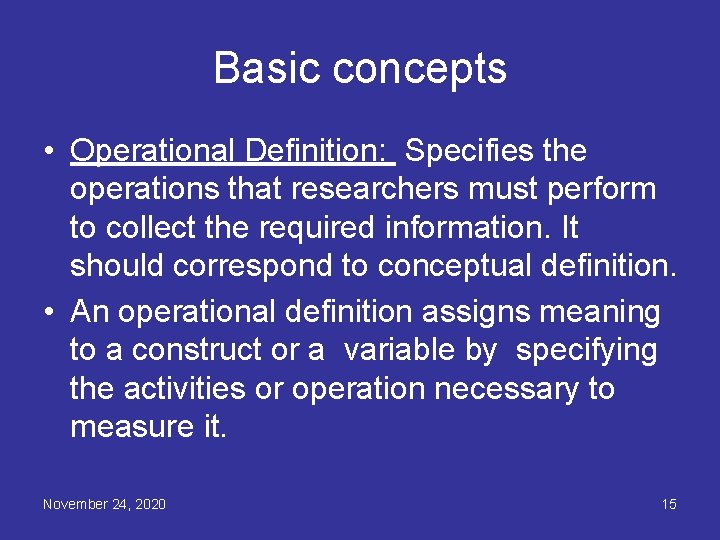 Basic concepts

• Operational Definition: Specifies the operations that researchers must perform to collect the required information. It should correspond to conceptual definition.

• An operational definition assigns meaning to a construct or a variable by specifying the activities or operation necessary to measure it.

November 24, 2020

15